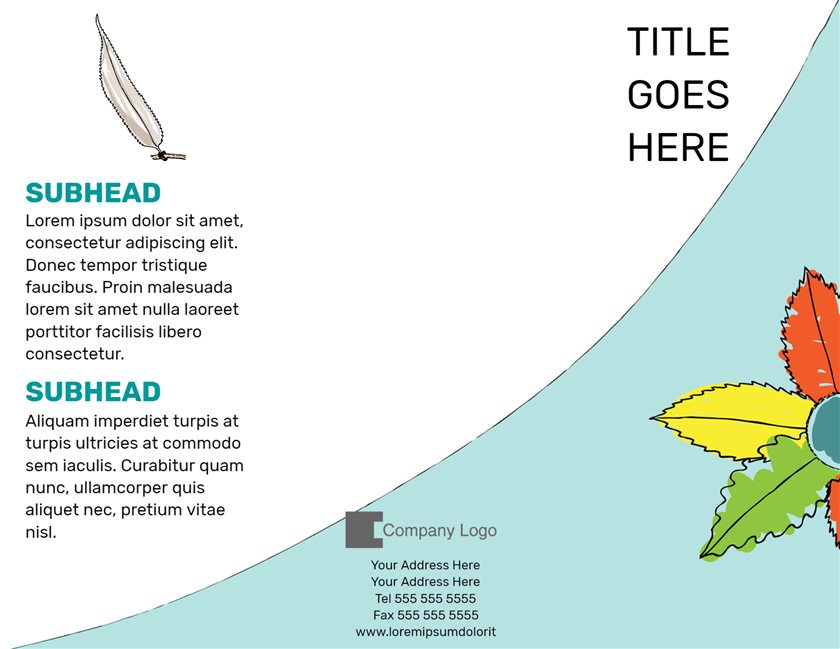 SUBHEAD

Lorem ipsum dolor sit amet, consectetur adipiscing elit. Donec tempor tristique faucibus. Proin malesuada lorem sit amet nulla laoreet porttitor facilisis libero consectetur.

SUBHEAD

Aliquam imperdiet turpis at turpis ultricies at commodo sem iaculis. Curabitur quam nunc, ullamcorper quis aliquet nec, pretium vitae nisl.

Company Logo

Your Address Here
Your Address Here
Tel 555 555 5555
Fax 555 555 5555
www.loremipsumdolorit

TITLE GOES HERE